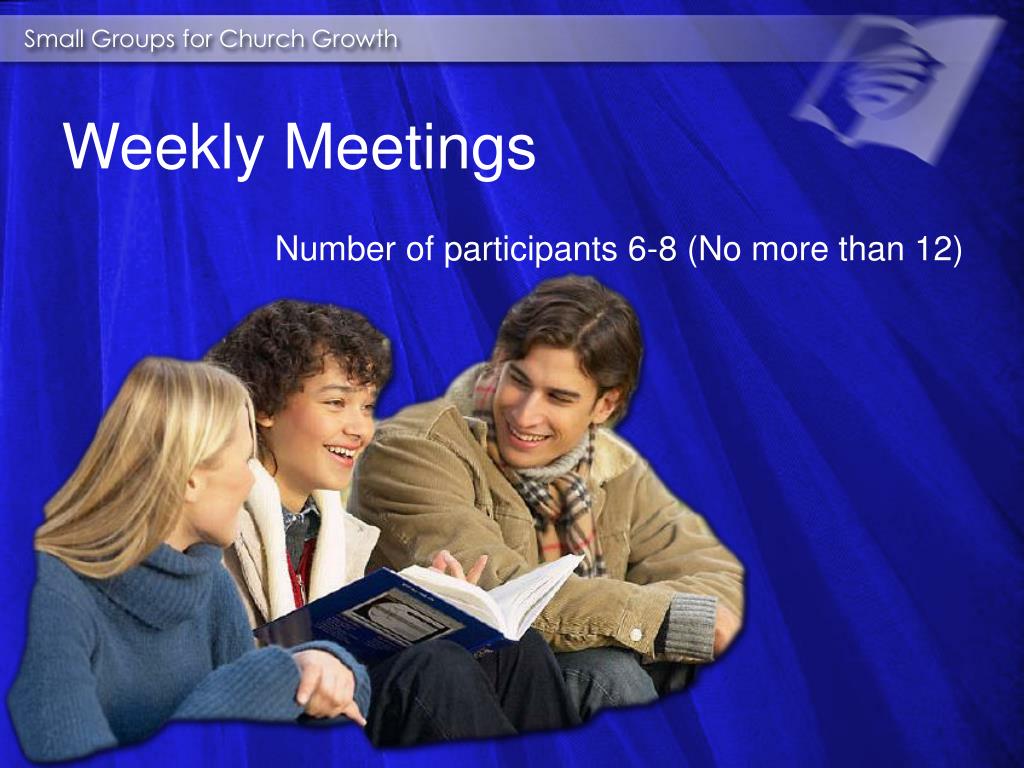 Small Groups for Church Growth

Weekly Meetings

Number of participants 6-8 (No more than 12)